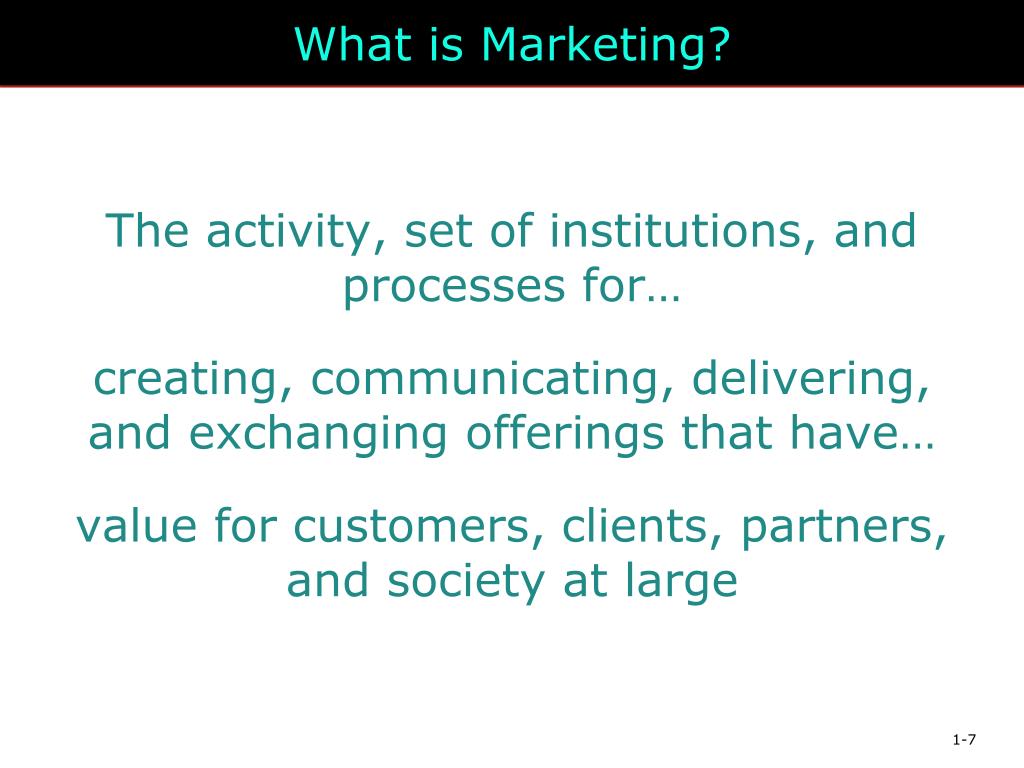 What is Marketing?

The activity, set of institutions, and processes for…

creating, communicating, delivering, and exchanging offerings that have…

value for customers, clients, partners, and society at large

1-7